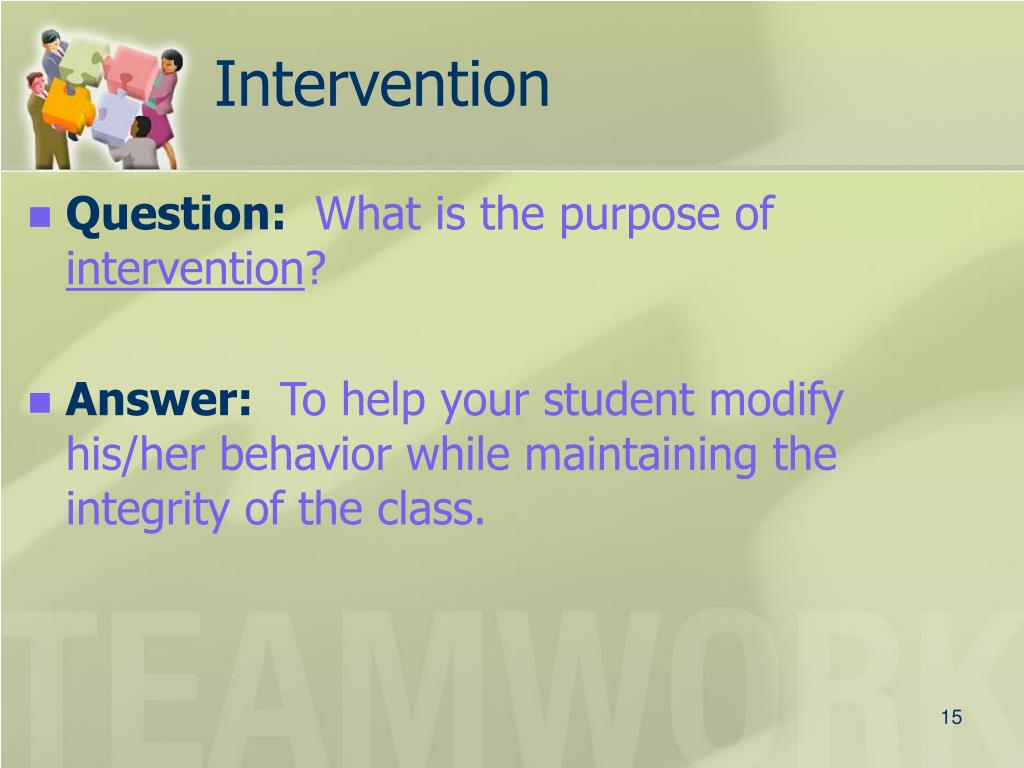 Intervention

Question: What is the purpose of intervention?

Answer: To help your student modify his/her behavior while maintaining the integrity of the class.

TEAMWORK

15